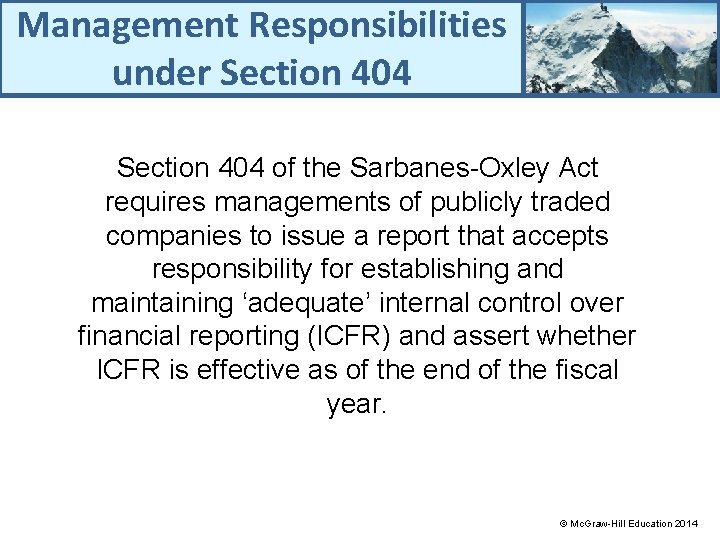 Management Responsibilities under Section 404

Section 404 of the Sarbanes-Oxley Act requires managements of publicly traded companies to issue a report that accepts responsibility for establishing and maintaining 'adequate' internal control over financial reporting (ICFR) and assert whether ICFR is effective as of the end of the fiscal year.

© McGraw-Hill Education 2014